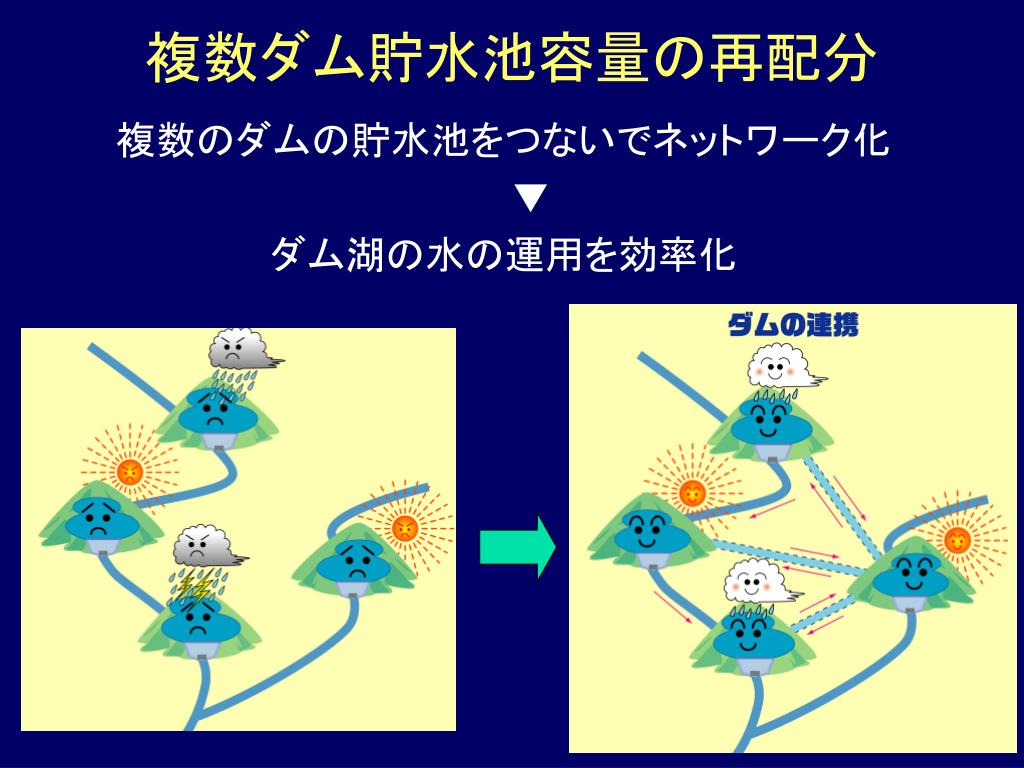 複数ダム貯水池容量の再配分

複数のダムの貯水池をつないでネットワーク化

▼

ダム湖の水の運用を効率化

ダムの連携